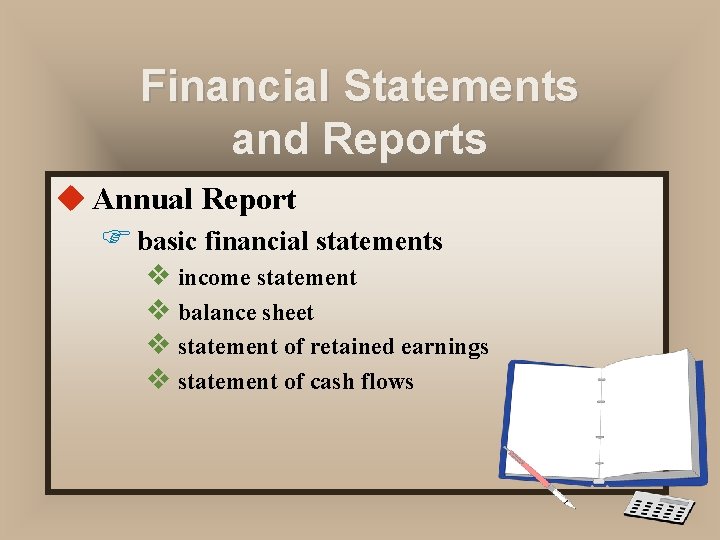 Financial Statements and Reports

Annual Report

basic financial statements

income statement

balance sheet

statement of retained earnings

statement of cash flows